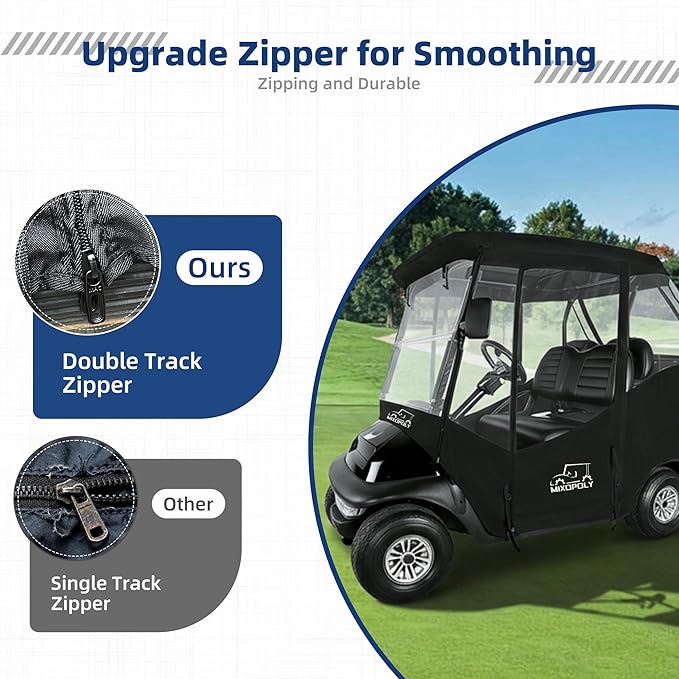 Upgrade Zipper for Smoothing
Zipping and Durable

Ours

Double Track Zipper

Other

Single Track Zipper

MIXOPOLY

MIXOPOLY